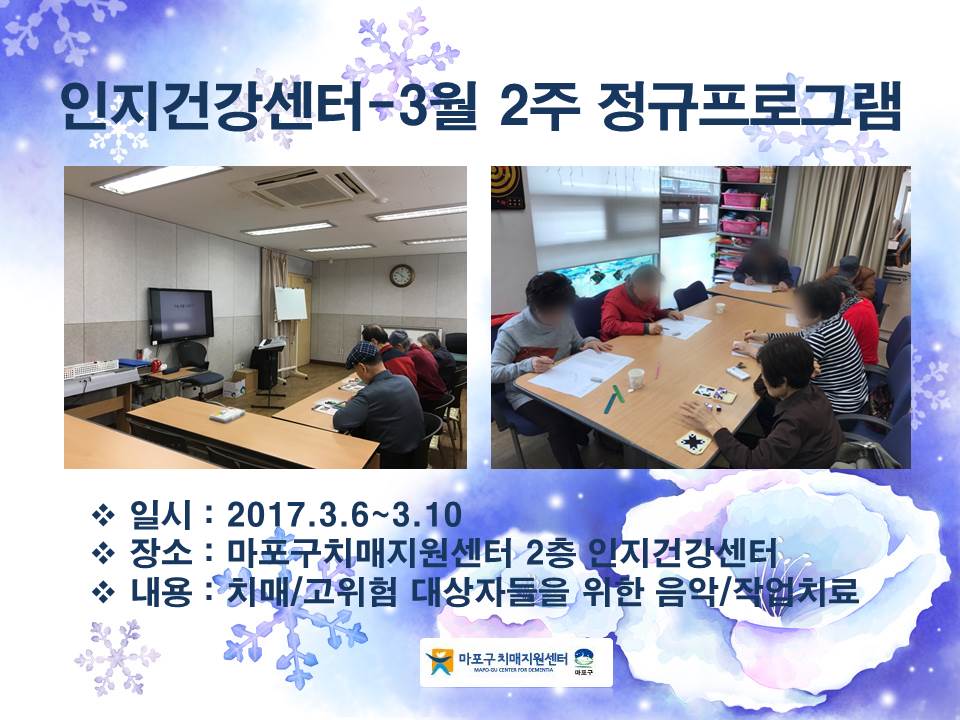 인지건강센터-3월 2주 정규프로그램

❖ 일시 : 2017.3.6~3.10
❖ 장소 : 마포구치매지원센터 2층 인지건강센터
❖ 내용 : 치매/고위험 대상자들을 위한 음악/작업치료

마포구치매지원센터
MAPO-GU CENTER FOR DEMENTIA
마포구